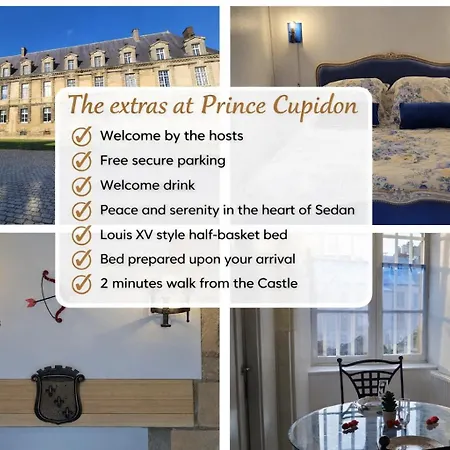 The extras at Prince Cupidon

Welcome by the hosts
Free secure parking
Welcome drink
Peace and serenity in the heart of Sedan
Louis XV style half-basket bed
Bed prepared upon your arrival
2 minutes walk from the Castle